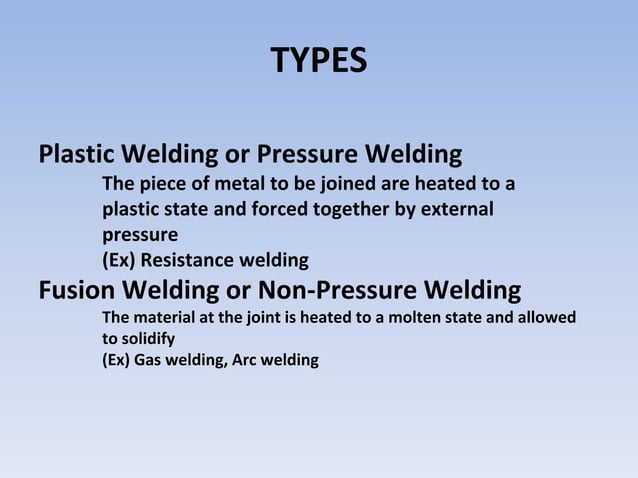 TYPES

Plastic Welding or Pressure Welding

The piece of metal to be joined are heated to a plastic state and forced together by external pressure
(Ex) Resistance welding

Fusion Welding or Non-Pressure Welding

The material at the joint is heated to a molten state and allowed to solidify
(Ex) Gas welding, Arc welding